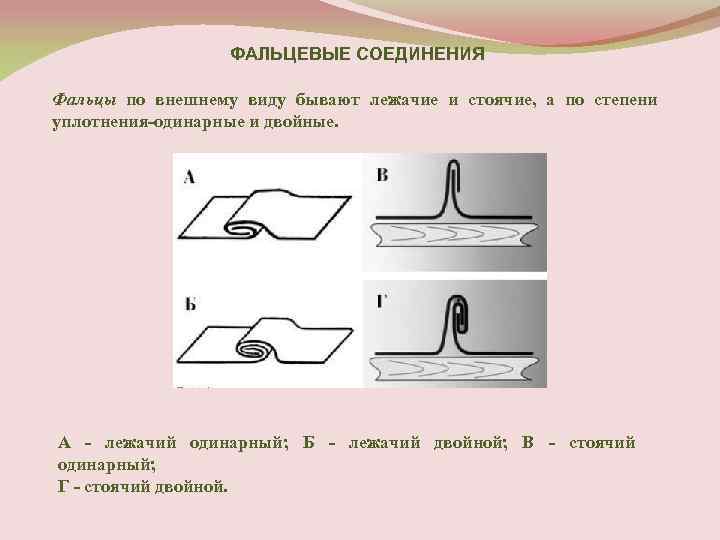 ФАЛЬЦЕВЫЕ СОЕДИНЕНИЯ

Фальцы по внешнему виду бывают лежачие и стоячие, а по степени уплотнения-одинарные и двойные.

А

В

Б

Г

А - лежачий одинарный; Б - лежачий двойной; В - стоячий одинарный;
Г - стоячий двойной.